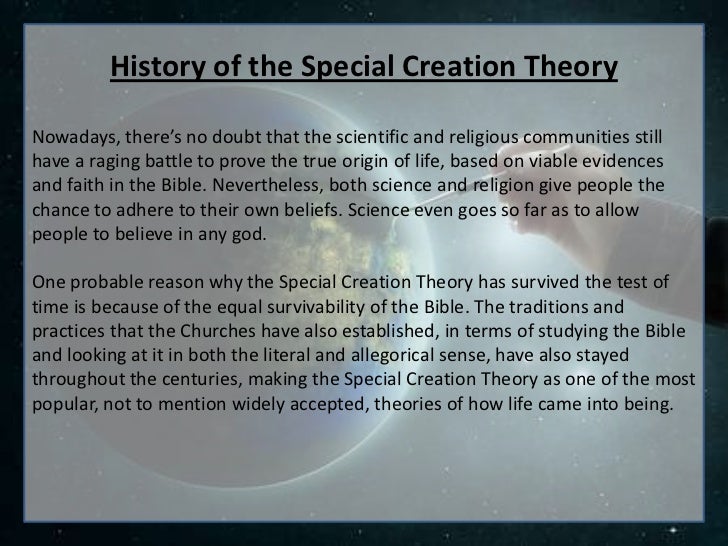 History of the Special Creation Theory

Nowadays, there's no doubt that the scientific and religious communities still have a raging battle to prove the true origin of life, based on viable evidences and faith in the Bible. Nevertheless, both science and religion give people the chance to adhere to their own beliefs. Science even goes so far as to allow people to believe in any god.

One probable reason why the Special Creation Theory has survived the test of time is because of the equal survivability of the Bible. The traditions and practices that the Churches have also established, in terms of studying the Bible and looking at it in both the literal and allegorical sense, have also stayed throughout the centuries, making the Special Creation Theory as one of the most popular, not to mention widely accepted, theories of how life came into being.